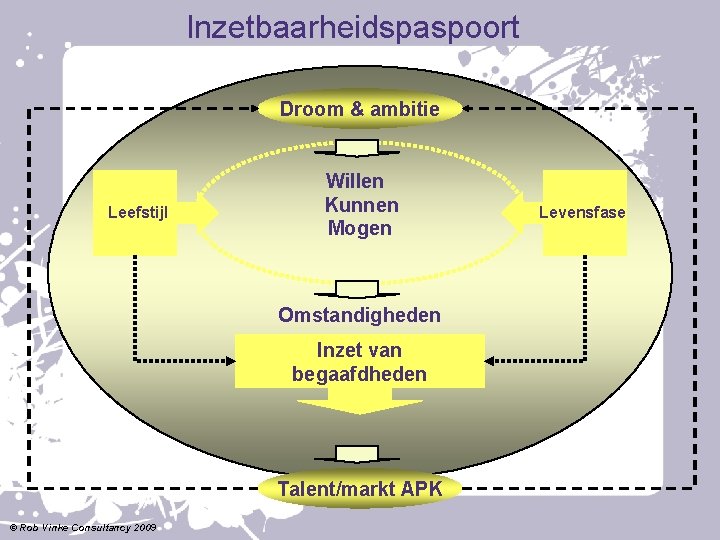 Inzetbaarheidspaspoort

Droom & ambitie

Leefstijl

Willen
Kunnen
Mogen

Levensfase

Omstandigheden

Inzet van begaafdheden

Talent/markt APK

© Rob Vinke Consultancy 2009